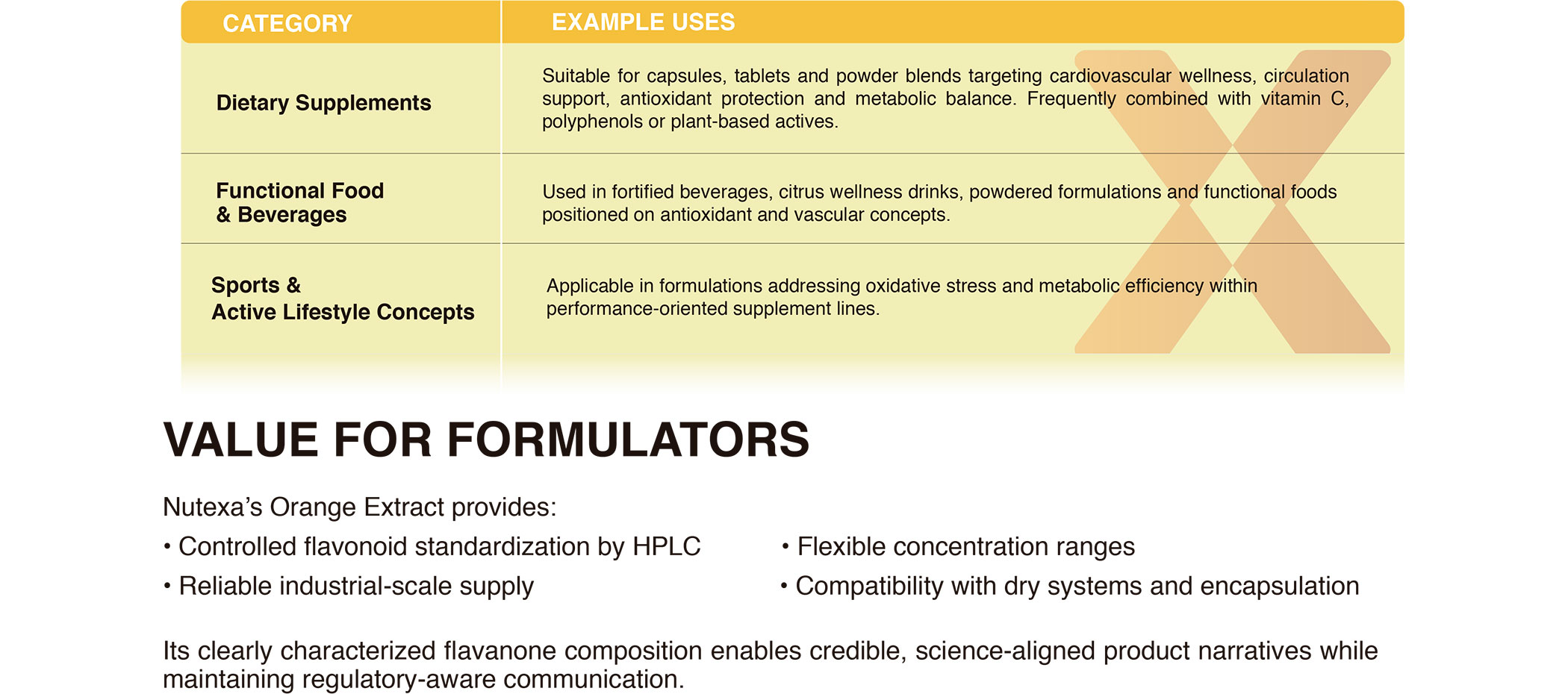 | CATEGORY | EXAMPLE USES |
|---|---|
| Dietary Supplements | Suitable for capsules, tablets and powder blends targeting cardiovascular wellness, circulation support, antioxidant protection and metabolic balance. Frequently combined with vitamin C, polyphenols or plant-based actives. |
| Functional Food & Beverages | Used in fortified beverages, citrus wellness drinks, powdered formulations and functional foods positioned on antioxidant and vascular concepts. |
| Sports & Active Lifestyle Concepts | Applicable in formulations addressing oxidative stress and metabolic efficiency within performance-oriented supplement lines. |

VALUE FOR FORMULATORS

Nutexa's Orange Extract provides:

• Controlled flavonoid standardization by HPLC
• Reliable industrial-scale supply
• Flexible concentration ranges
• Compatibility with dry systems and encapsulation

Its clearly characterized flavanone composition enables credible, science-aligned product narratives while maintaining regulatory-aware communication.